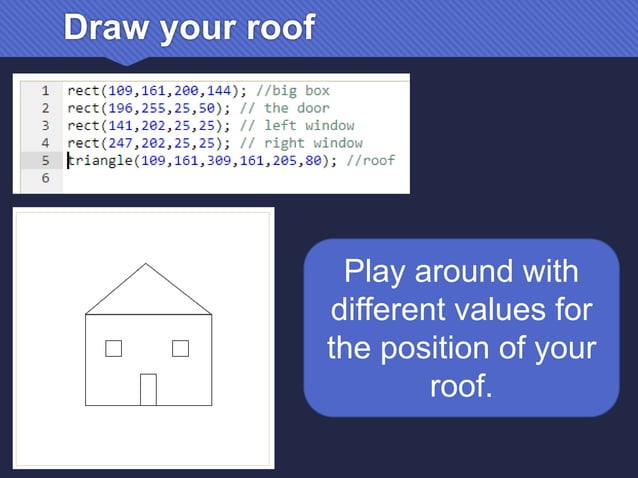 Draw your roof

1 rect(109,161,200,144); //big box
2 rect(196,255,25,50); // the door
3 rect(141,202,25,25); // left window
4 rect(247,202,25,25); // right window
5 triangle(109,161,309,161,205,80); //roof
6

Play around with different values for the position of your roof.